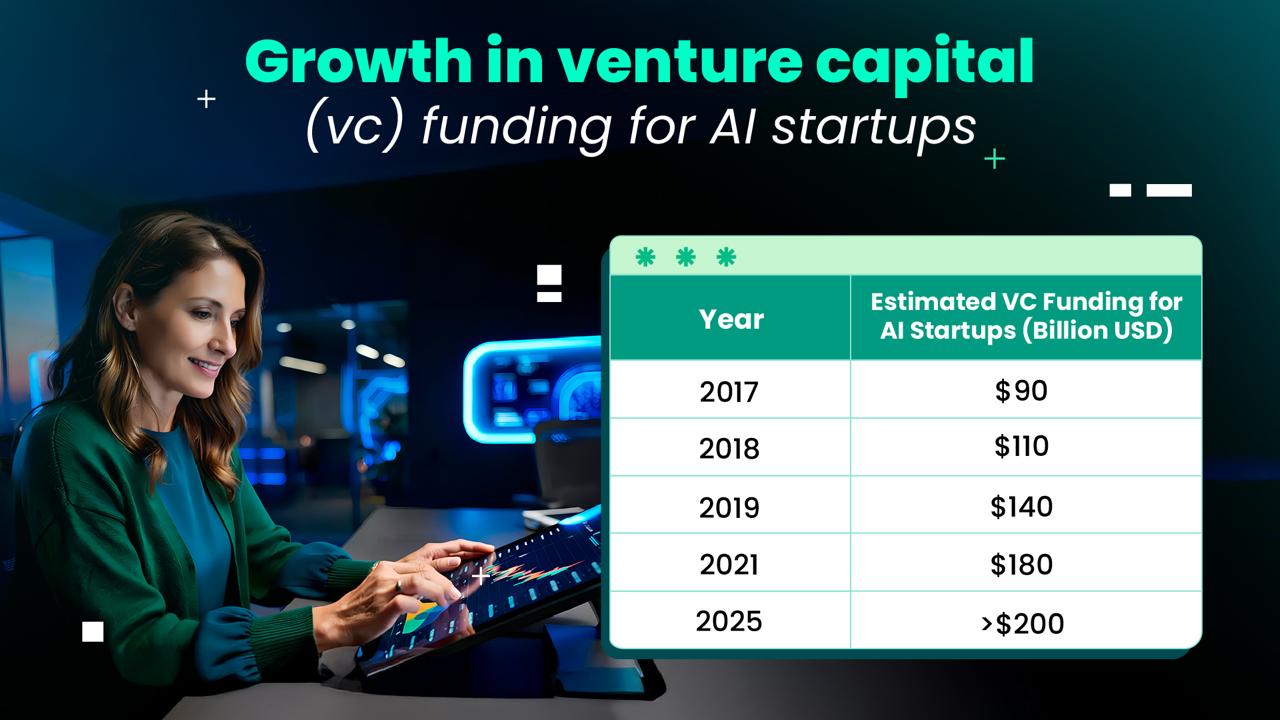 Growth in venture capital (vc) funding for AI startups

| Year | Estimated VC Funding for AI Startups (Billion USD) |
|---|---|
| 2017 | \$90 |
| 2018 | \$110 |
| 2019 | \$140 |
| 2021 | \$180 |
| 2025 | >\$200 |